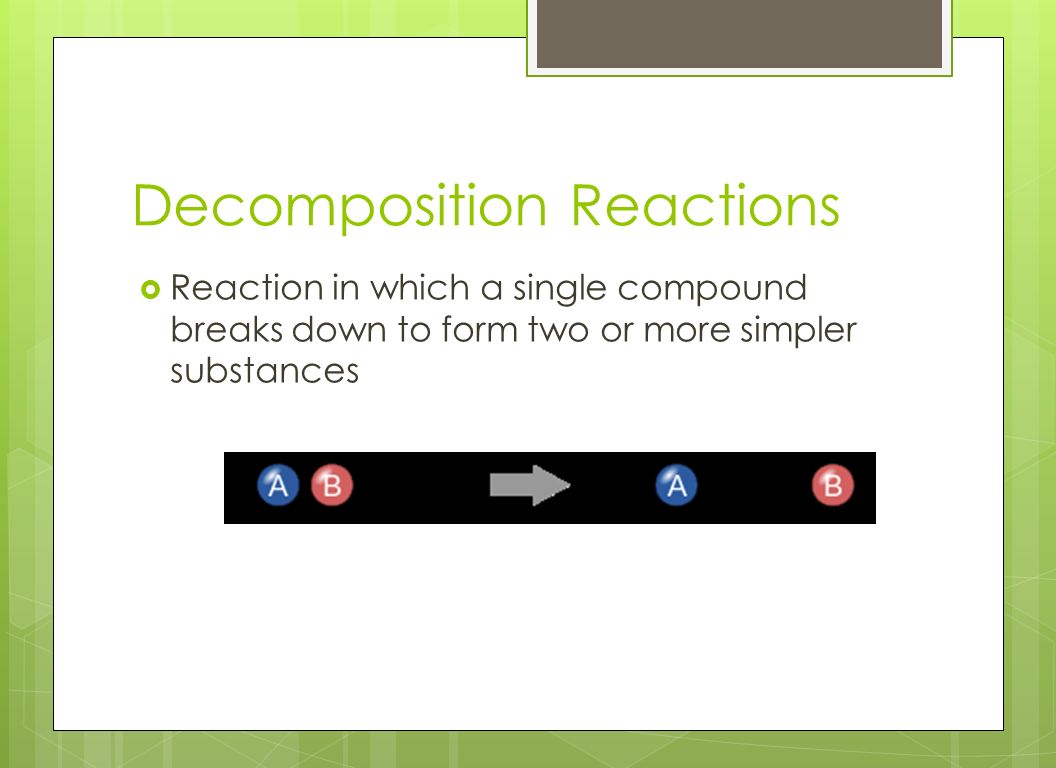 Decomposition Reactions

Reaction in which a single compound breaks down to form two or more simpler substances

A B A B